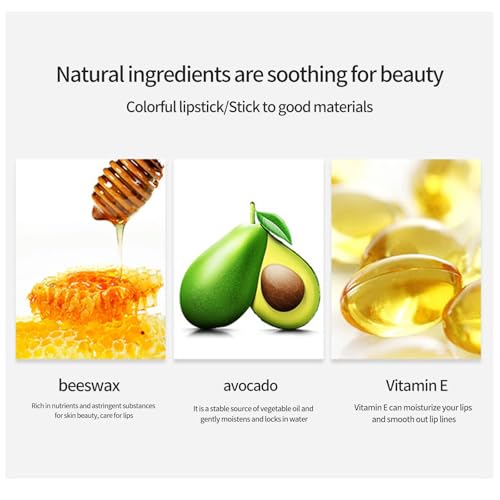 Natural ingredients are soothing for beauty

Colorful lipstick/Stick to good materials

beeswax

Rich in nutrients and astringent substances for skin beauty, care for lips

avocado

It is a stable source of vegetable oil and gently moistens and locks in water

Vitamin E

Vitamin E can moisturize your lips and smooth out lip lines